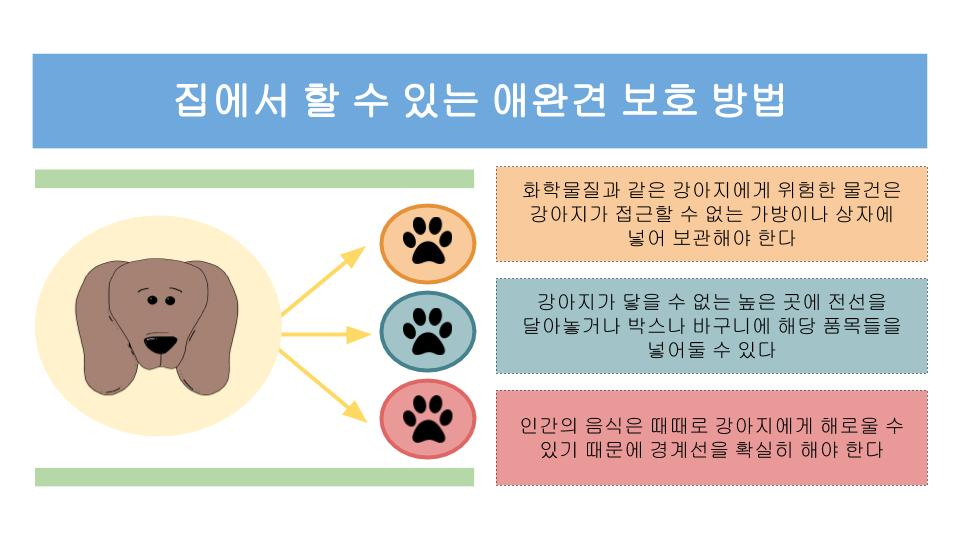 집에서 할 수 있는 애완견 보호 방법

화학물질과 같은 강아지에게 위험한 물건은 강아지가 접근할 수 없는 가방이나 상자에 넣어 보관해야 한다

강아지가 닿을 수 없는 높은 곳에 전선을 달아놓거나 박스나 바구니에 해당 품목들을 넣어둘 수 있다

인간의 음식은 때때로 강아지에게 해로울 수 있기 때문에 경계선을 확실히 해야 한다